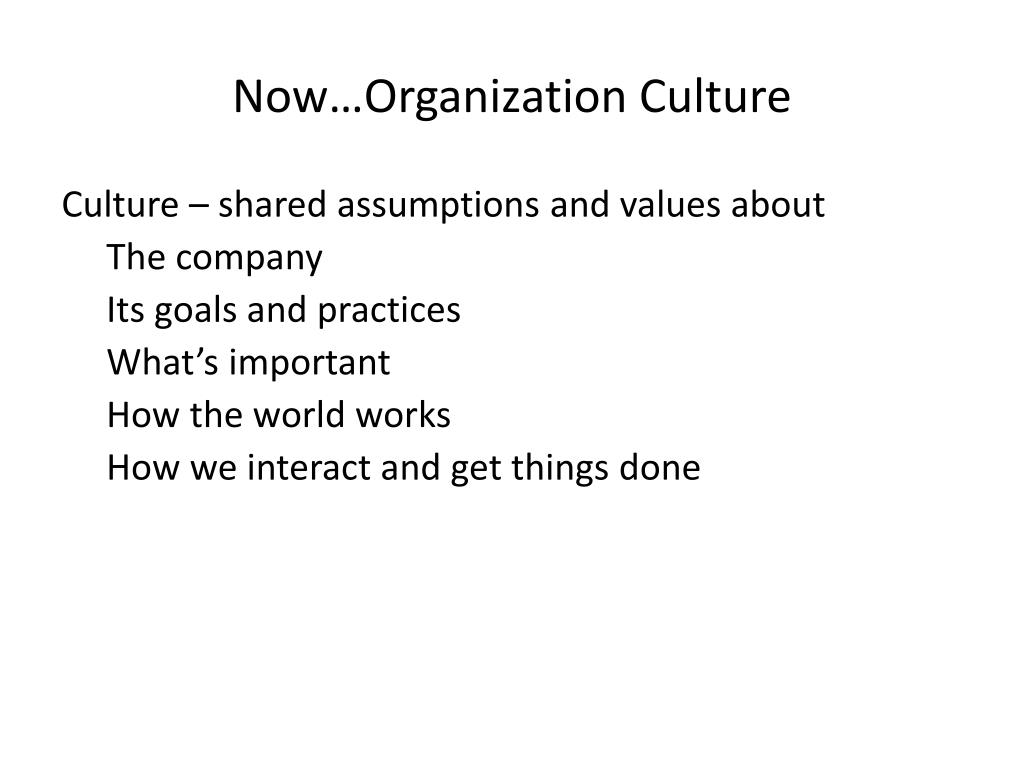 Now…Organization Culture

Culture – shared assumptions and values about
The company
Its goals and practices
What’s important
How the world works
How we interact and get things done